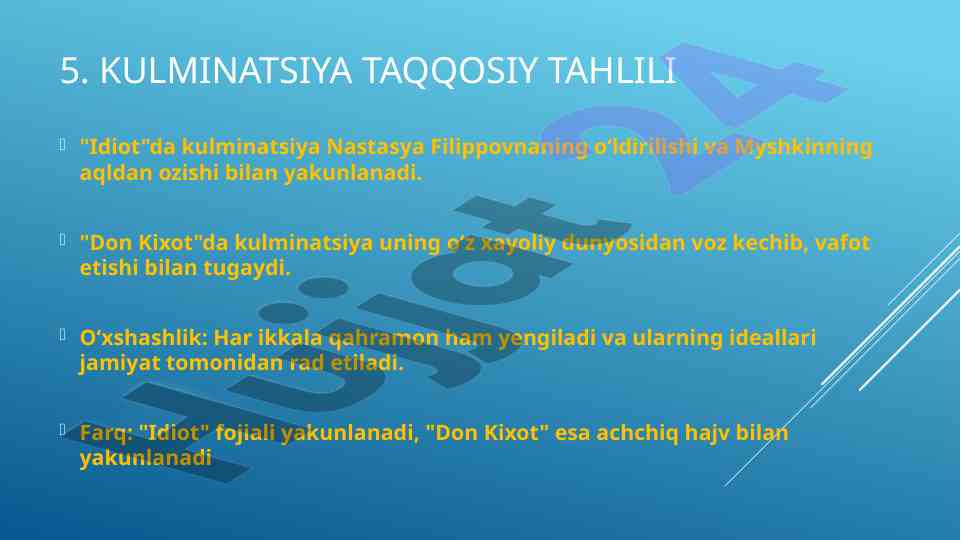 5. KULMINATSIYA TAQQOSIY TAHLILI

"Idiot"da kulminatsiya Nastasya Filippovnaning o‘ldirilishi va Myshkinning aqldan ozishi bilan yakunlanadi.

"Don Kixot"da kulminatsiya uning o‘z xayoliy dunyosidan voz kechib, vafot etishi bilan tugaydi.

O‘xshashlik: Har ikkala qahramon ham yengiladi va ularning ideallari jamiyat tomonidan rad etiladi.

Farq: "Idiot" fojiali yakunlanadi, "Don Kixot" esa achchiq hajv bilan yakunlanadi

Hujjat24